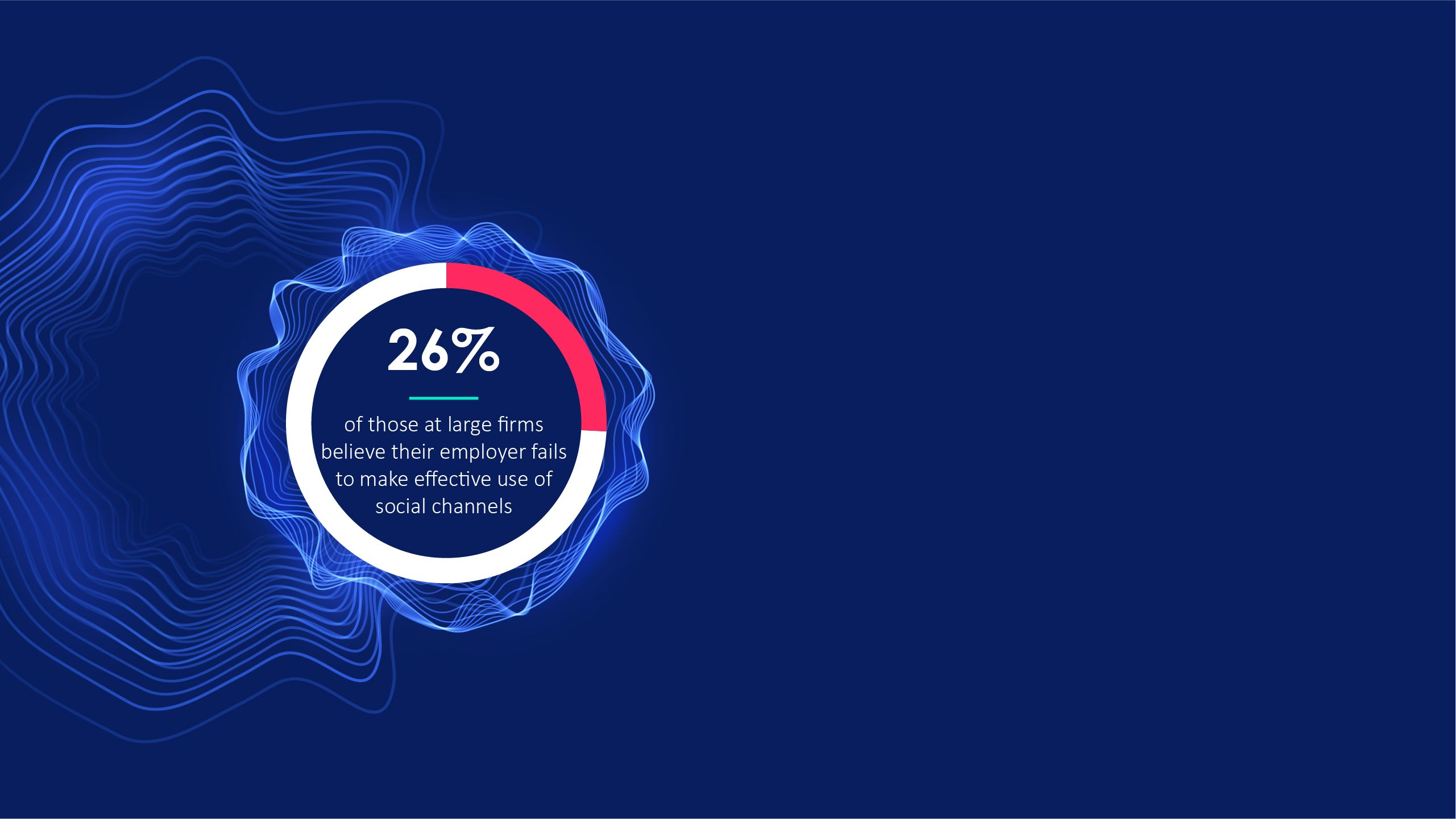 26%

of those at large firms believe their employer fails to make effective use of social channels